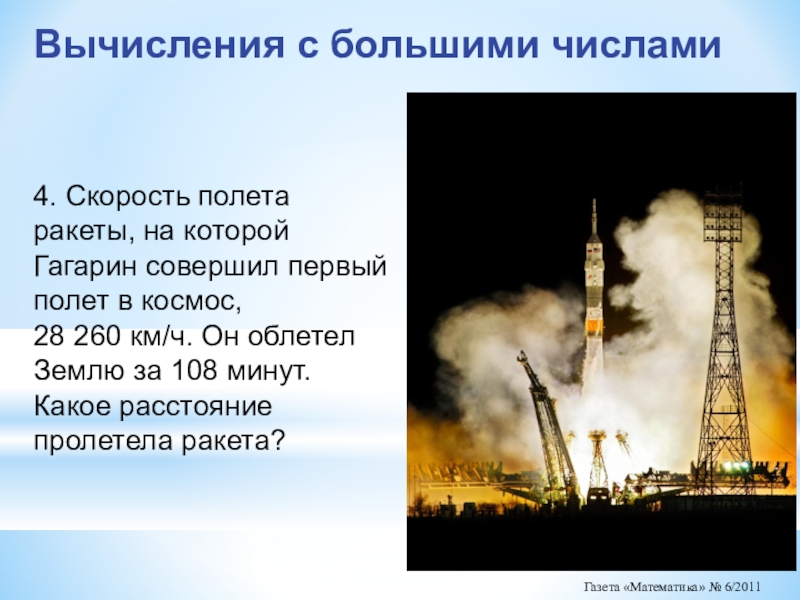 Вычисления с большими числами

4. Скорость полета ракеты, на которой Гагарин совершил первый полет в космос, 28 260 км/ч. Он облетел Землю за 108 минут. Какое расстояние пролетела ракета?

Газета «Математика» № 6/2011